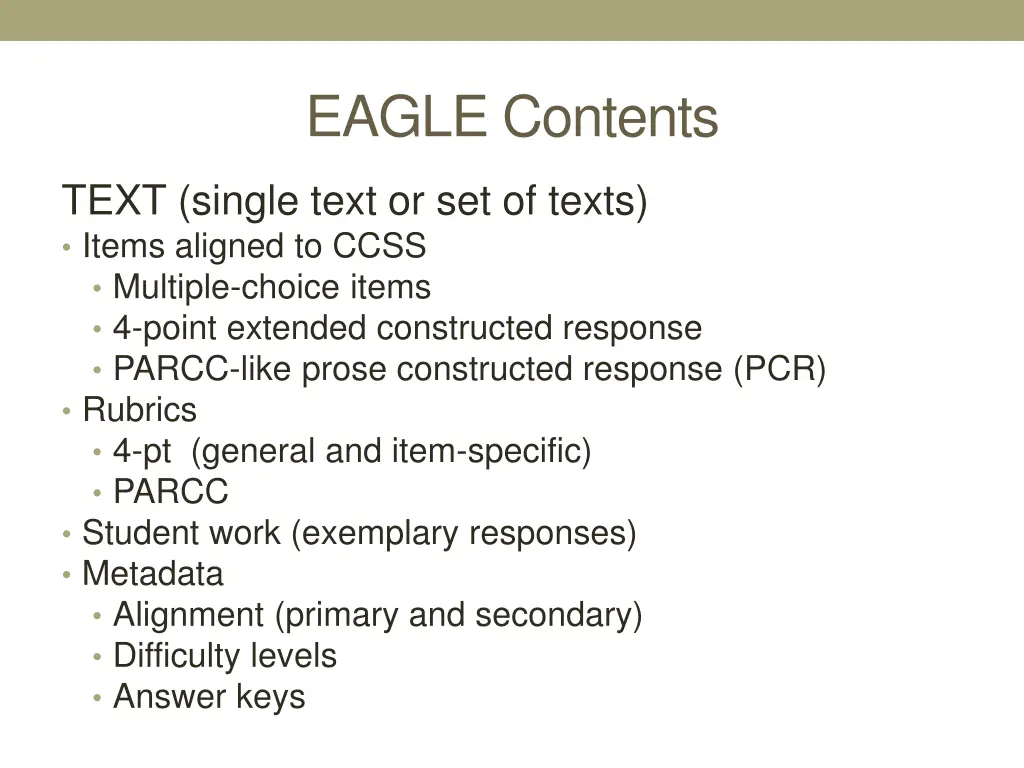 EAGLE Contents

TEXT (single text or set of texts)
• Items aligned to CCSS
  • Multiple-choice items
  • 4-point extended constructed response
  • PARCC-like prose constructed response (PCR)
• Rubrics
  • 4-pt (general and item-specific)
  • PARCC
• Student work (exemplary responses)
• Metadata
  • Alignment (primary and secondary)
  • Difficulty levels
  • Answer keys